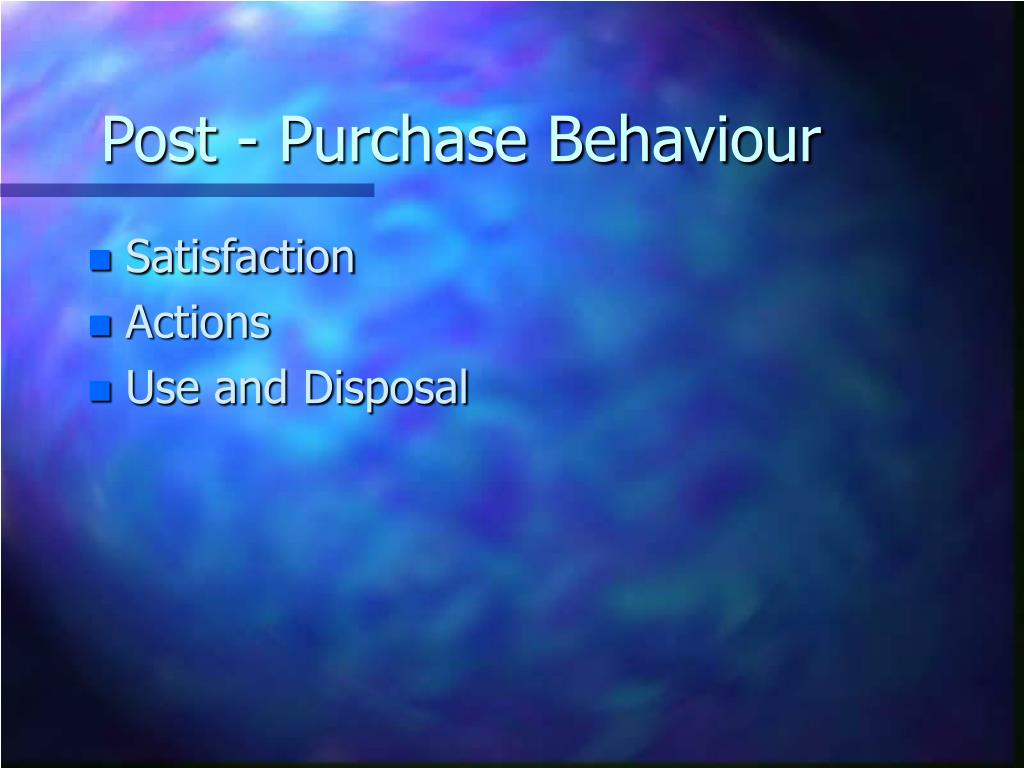 Post - Purchase Behaviour

- Satisfaction
- Actions
- Use and Disposal